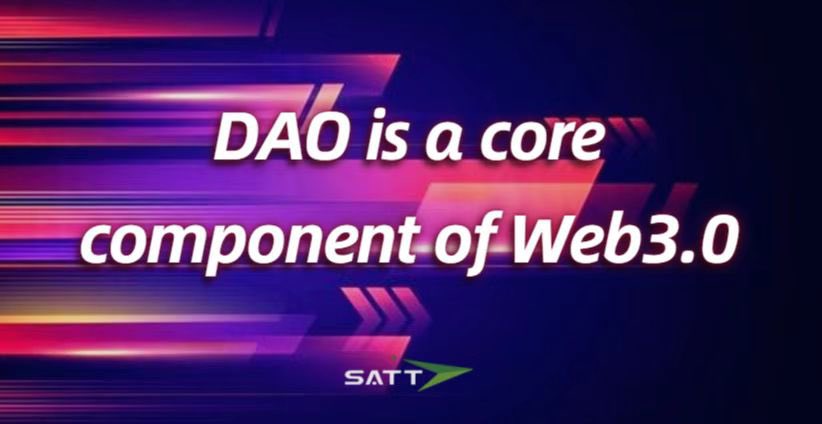 DAO is a core component of Web3.0

SATT